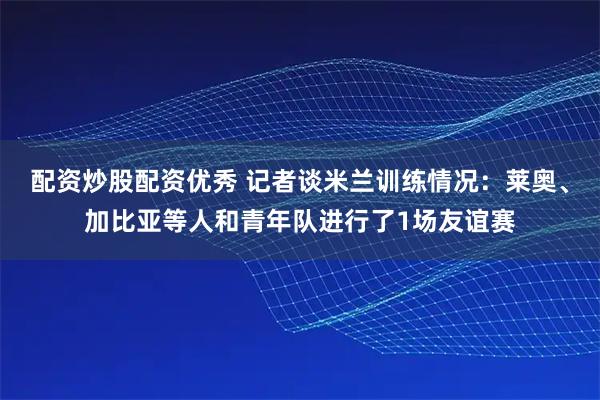 配资炒股配资优秀 记者谈米兰训练情况：莱奥、加比亚等人和青年队进行了1场友谊赛